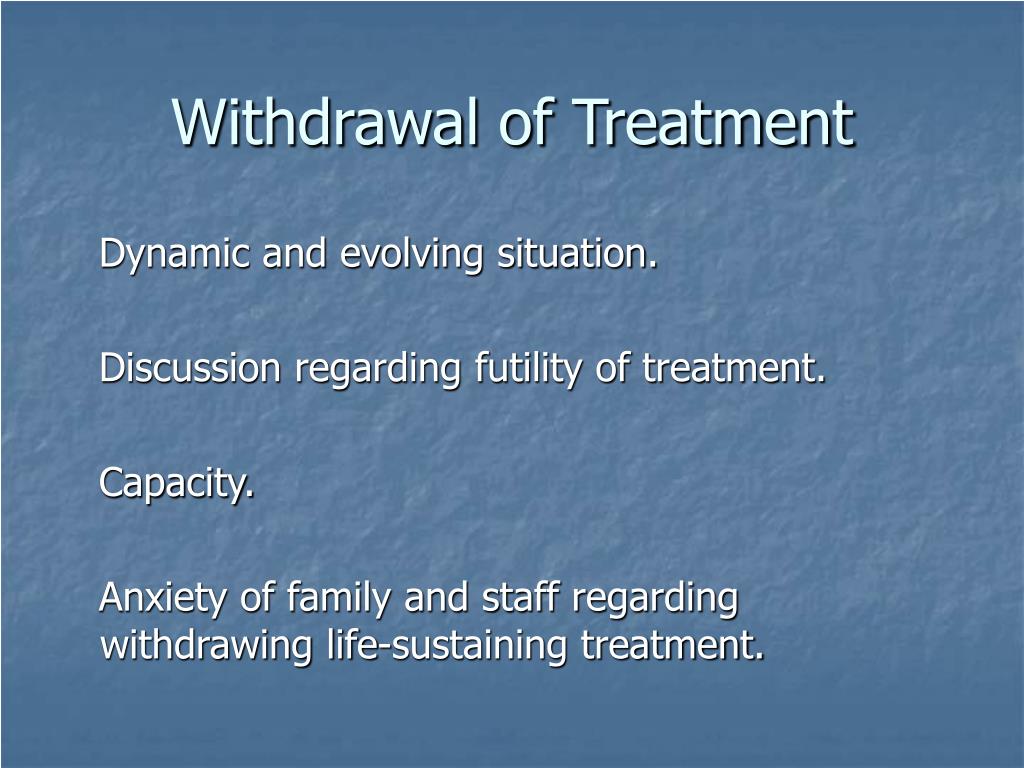 Withdrawal of Treatment

Dynamic and evolving situation.

Discussion regarding futility of treatment.

Capacity.

Anxiety of family and staff regarding withdrawing life-sustaining treatment.